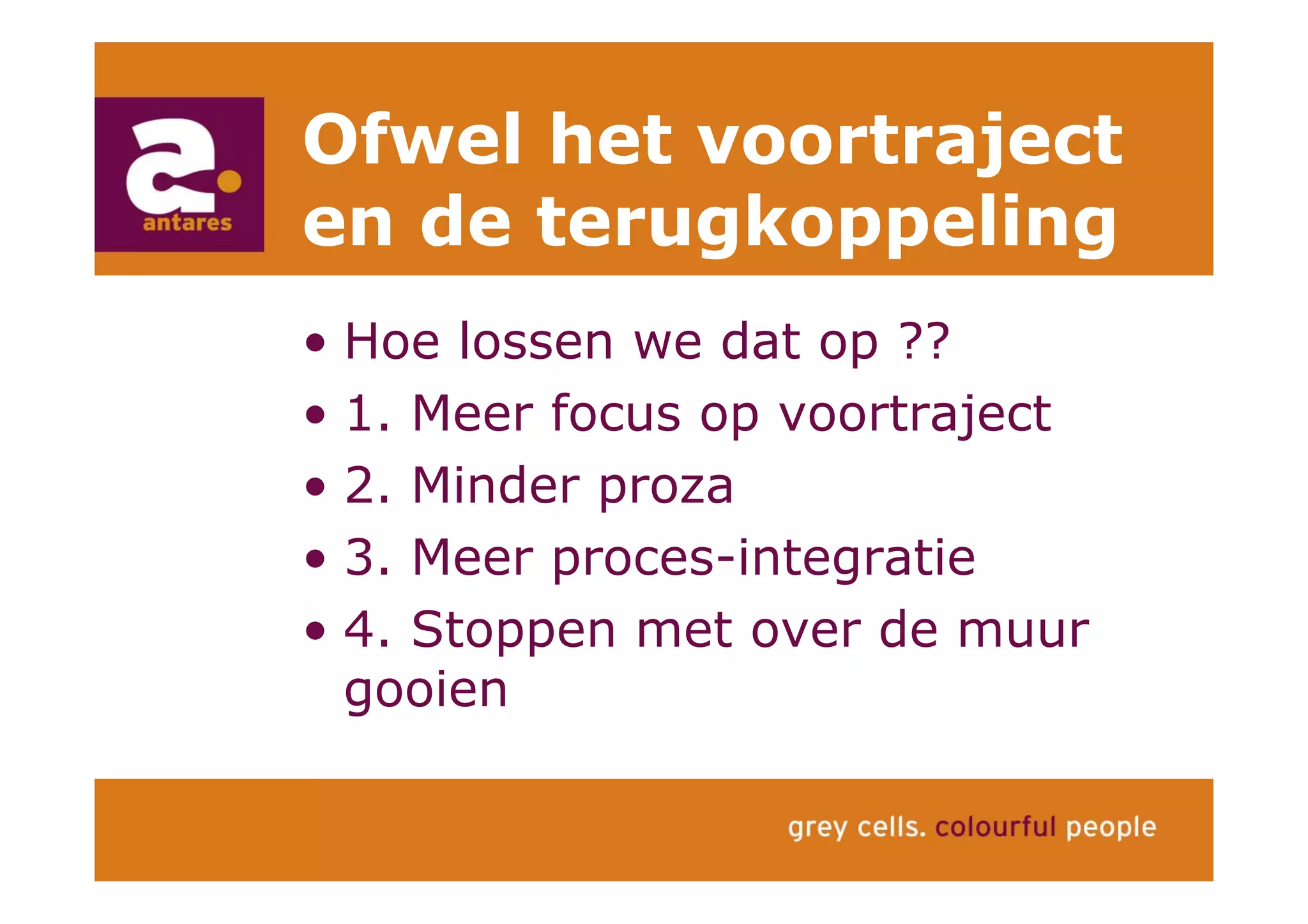 a.
antares

Ofwel het voortraject en de terugkoppeling

• Hoe lossen we dat op ??
• 1. Meer focus op voortraject
• 2. Minder proza
• 3. Meer proces-integratie
• 4. Stoppen met over de muur gooien

grey cells. colourful people